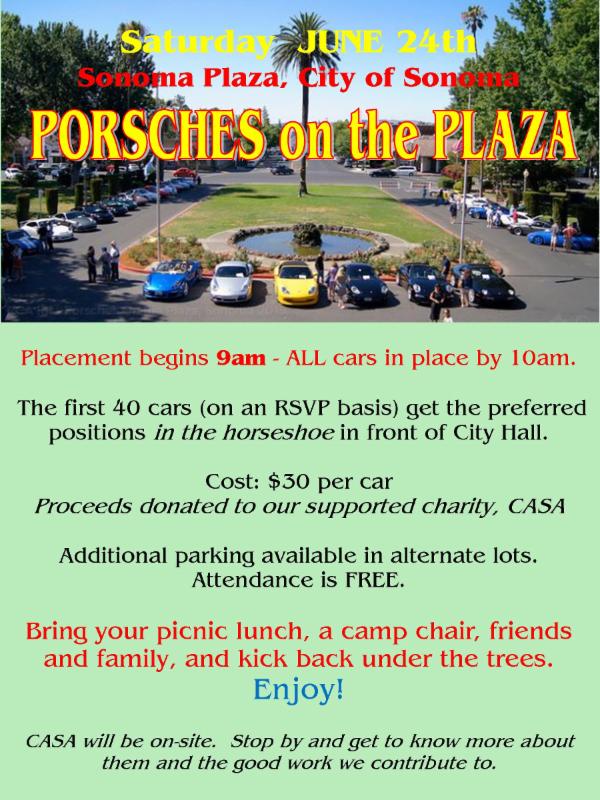 Saturday JUNE 24th
Sonoma Plaza, City of Sonoma
PORSCHES on the PLAZA

Placement begins 9am - ALL cars in place by 10am.

The first 40 cars (on an RSVP basis) get the preferred positions in the horseshoe in front of City Hall.

Cost: $30 per car
Proceeds donated to our supported charity, CASA

Additional parking available in alternate lots.
Attendance is FREE.

Bring your picnic lunch, a camp chair, friends and family, and kick back under the trees.
Enjoy!

CASA will be on-site. Stop by and get to know more about them and the good work we contribute to.